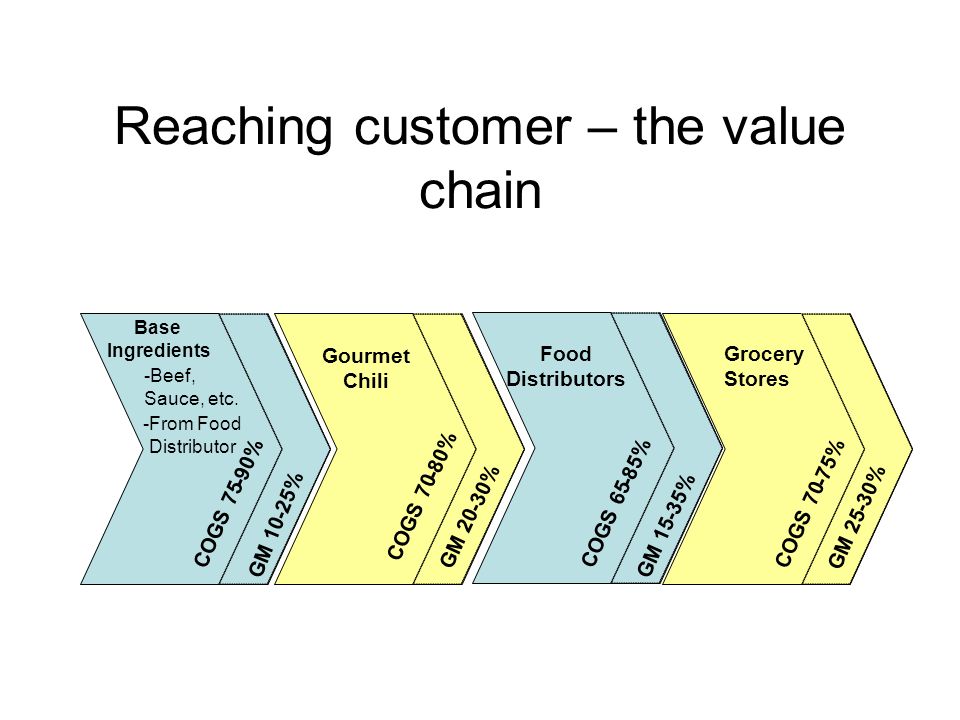 Reaching customer – the value chain

Base Ingredients
-Beef, Sauce, etc.
-From Food Distributor
COGS 75-90%
GM 10-25%

Gourmet Chili
COGS 70-80%
GM 20-30%

Food Distributors
COGS 65-85%
GM 15-35%

Grocery Stores
COGS 70-75%
GM 25-30%